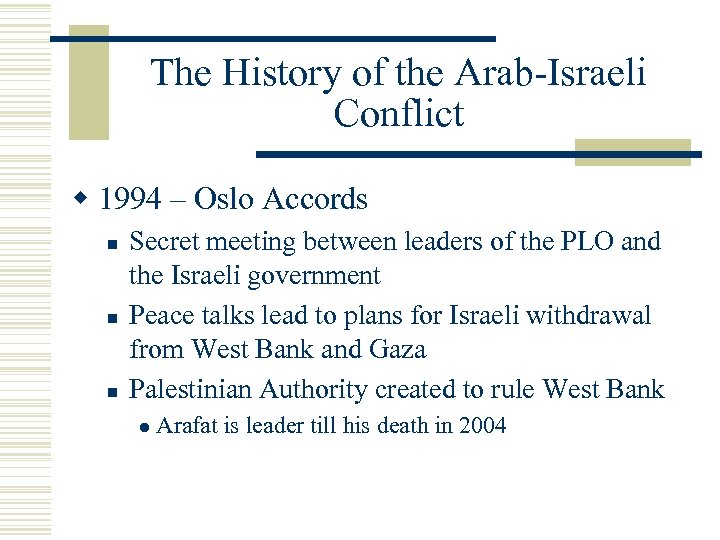 The History of the Arab-Israeli Conflict

1994 – Oslo Accords

Secret meeting between leaders of the PLO and the Israeli government

Peace talks lead to plans for Israeli withdrawal from West Bank and Gaza

Palestinian Authority created to rule West Bank

Arafat is leader till his death in 2004